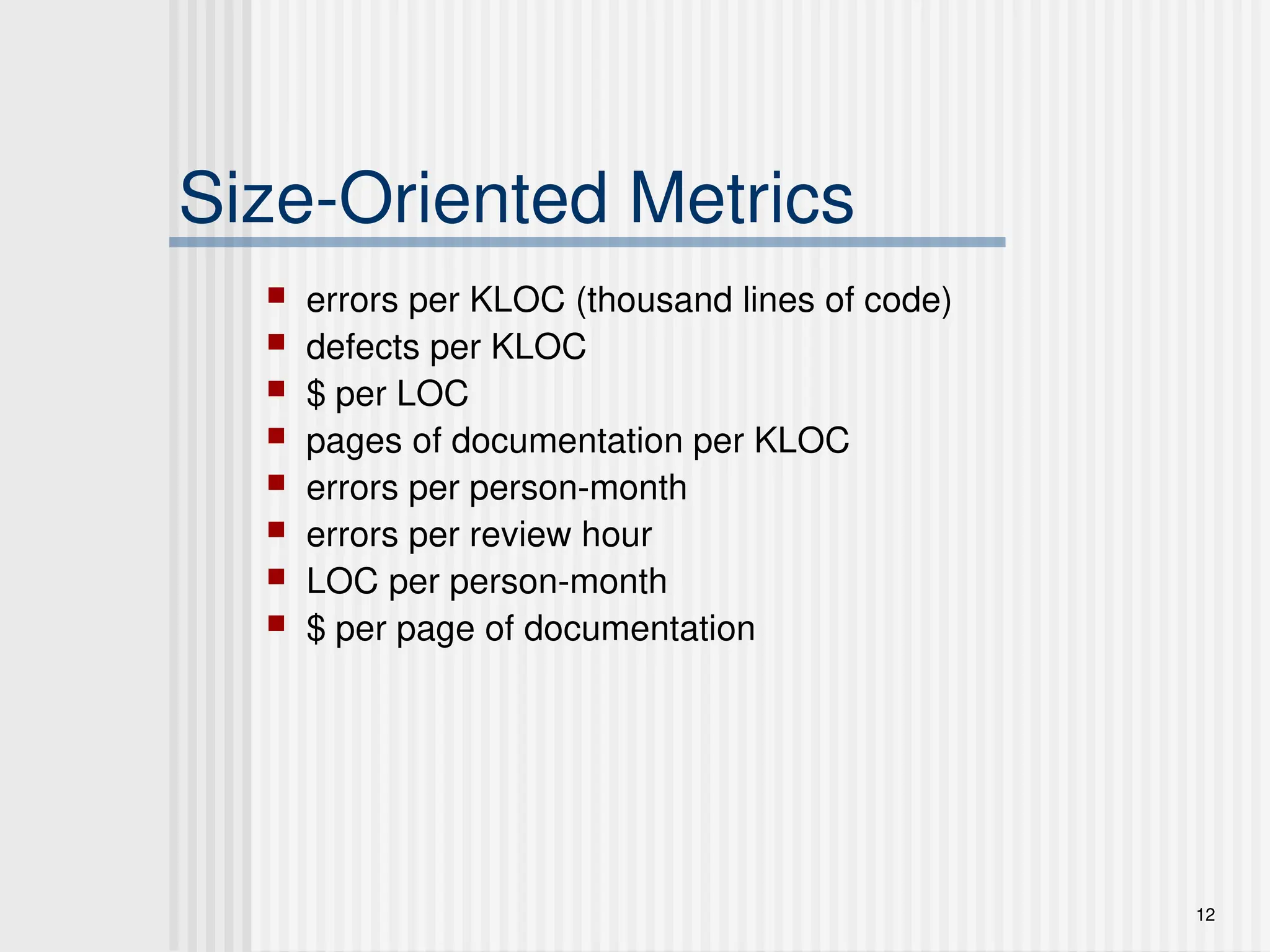 Size-Oriented Metrics

- errors per KLOC (thousand lines of code)
- defects per KLOC
- \$ per LOC
- pages of documentation per KLOC
- errors per person-month
- errors per review hour
- LOC per person-month
- \$ per page of documentation

12